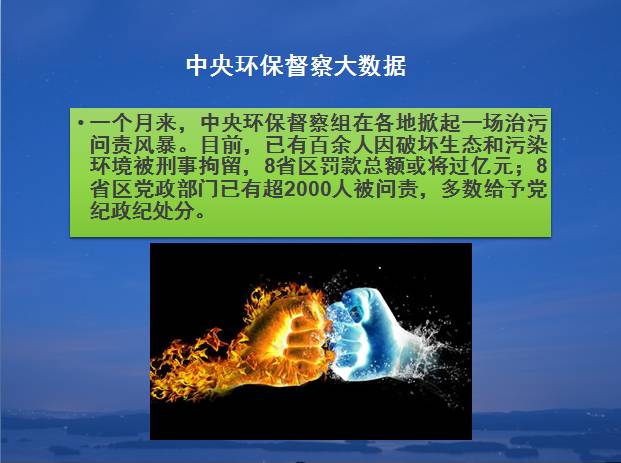 中央环保督察大数据

• 一个月来，中央环保督察组在各地掀起一场治污问责风暴。目前，已有百余人因破坏生态和污染环境被刑事拘留，8省区罚款总额或将过亿元；8省区党政部门已有超2000人被问责，多数给予党纪政纪处分。